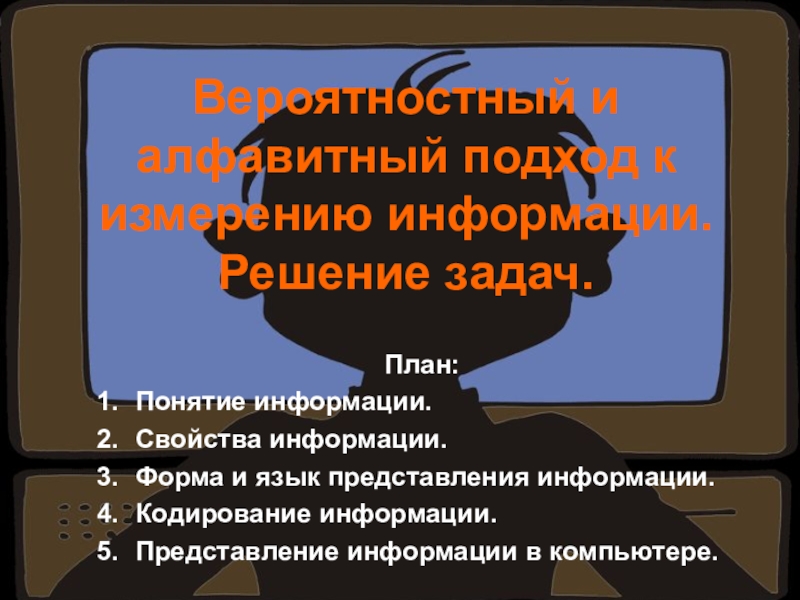 Вероятностный и алфавитный подход к измерению информации. Решение задач.

План:
1. Понятие информации.
2. Свойства информации.
3. Форма и язык представления информации.
4. Кодирование информации.
5. Представление информации в компьютере.